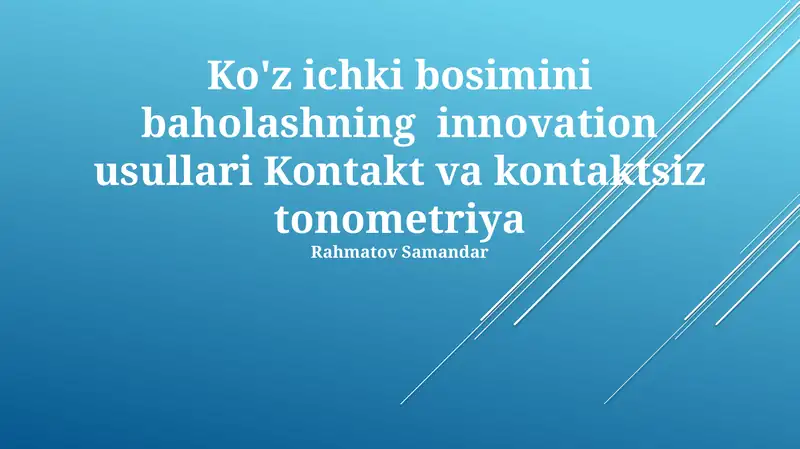 Ko'z ichki bosimini baholashning innovation usullari Kontakt va kontaktsiz tonometriya

Rahmatov Samandar